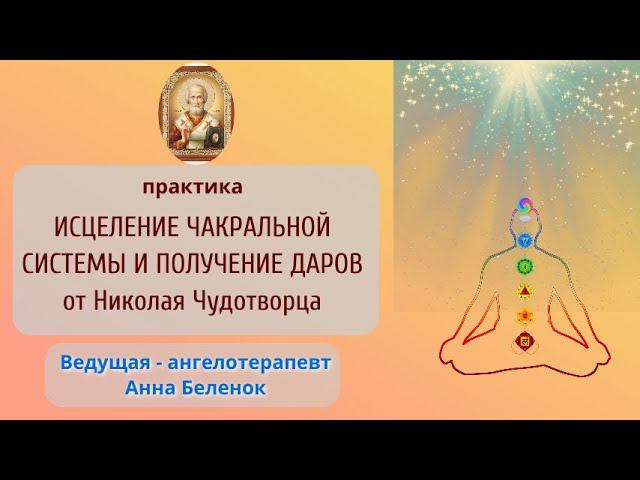 практика

ИСЦЕЛЕНИЕ ЧАКРАЛЬНОЙ СИСТЕМЫ И ПОЛУЧЕНИЕ ДАРОВ от Николая Чудотворца

Ведущая - ангелотерапевт
Анна Беленок